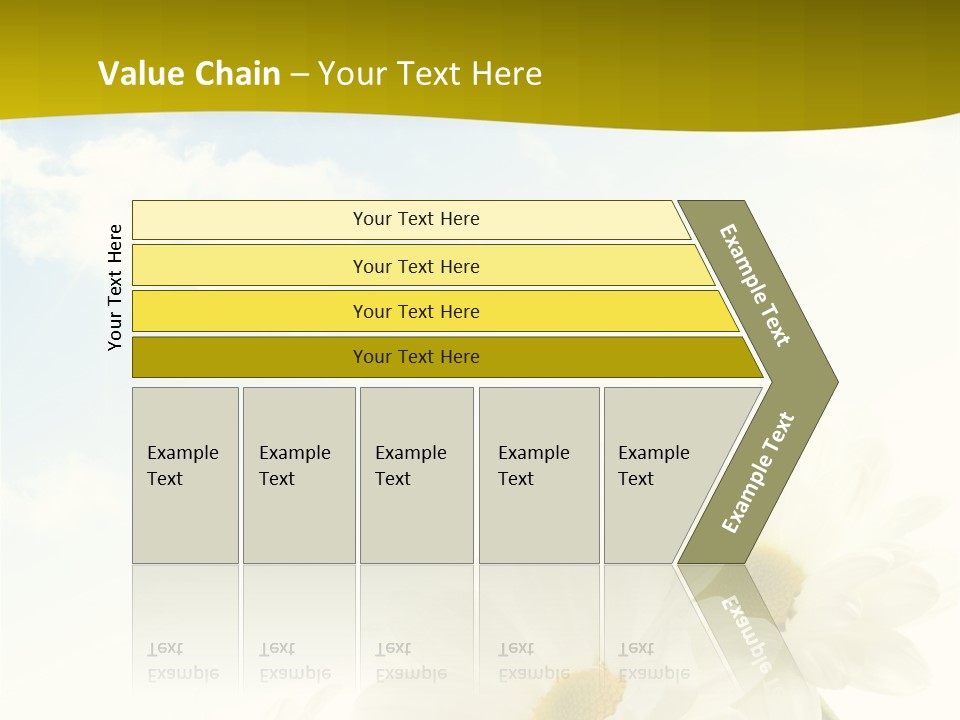 Value Chain – Your Text Here

Your Text Here

Your Text Here

Your Text Here

Your Text Here

Your Text Here

Example Text

Example Text

Example Text

Example Text

Example Text

Example Text

Example Text